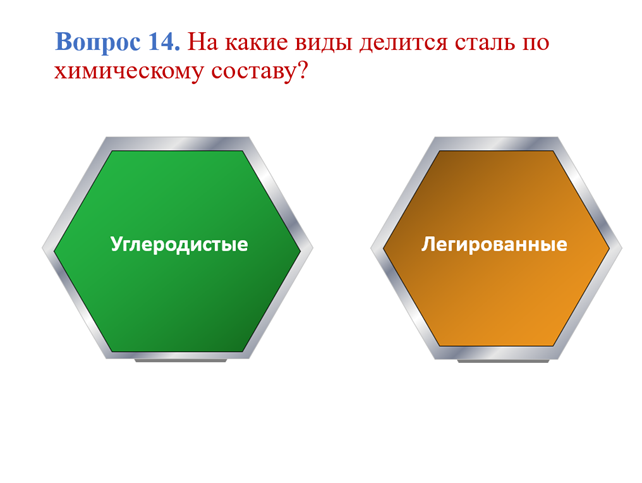 Вопрос 14. На какие виды делится сталь по химическому составу?

Углеродистые

Легированные